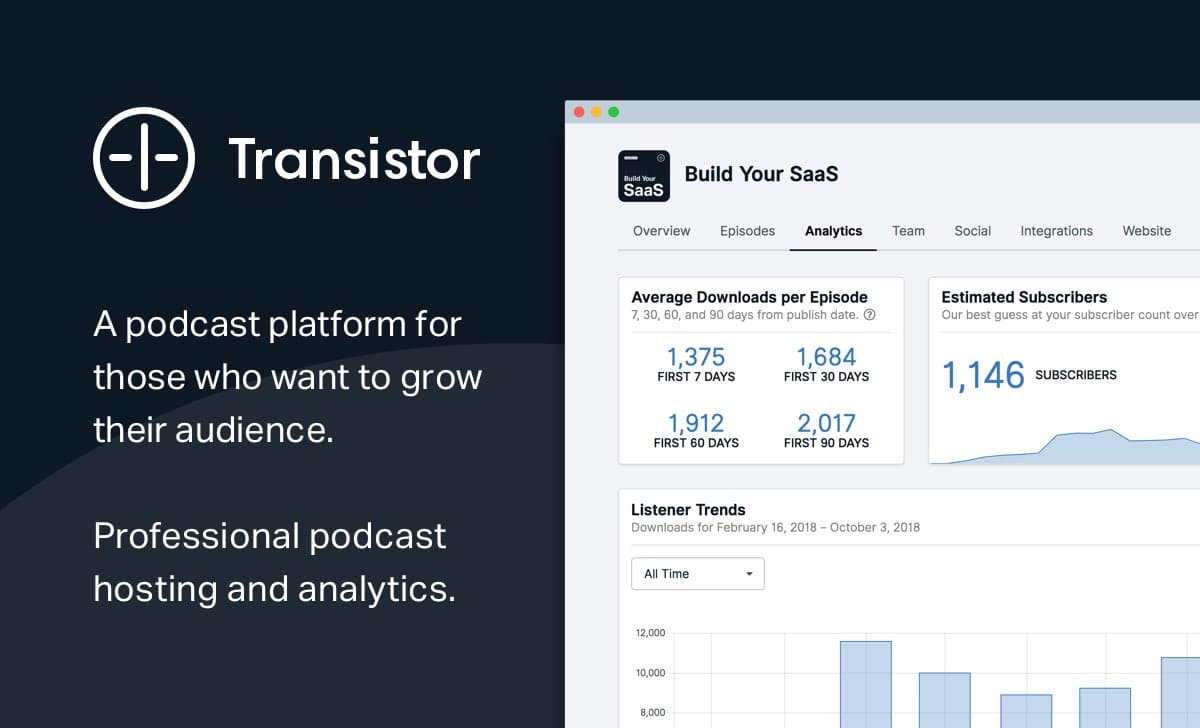 Transistor

A podcast platform for those who want to grow their audience.

Professional podcast hosting and analytics.

Build Your SaaS

Build Your SaaS

Overview Episodes Analytics Team Social Integrations Website

Average Downloads per Episode
7, 30, 60, and 90 days from publish date.

1,375
FIRST 7 DAYS

1,684
FIRST 30 DAYS

1,912
FIRST 60 DAYS

2,017
FIRST 90 DAYS

Estimated Subscribers
Our best guess at your subscriber count over

1,146 SUBSCRIBERS

Listener Trends
Downloads for February 16, 2018 – October 3, 2018

All Time

12,000
10,000
8,000